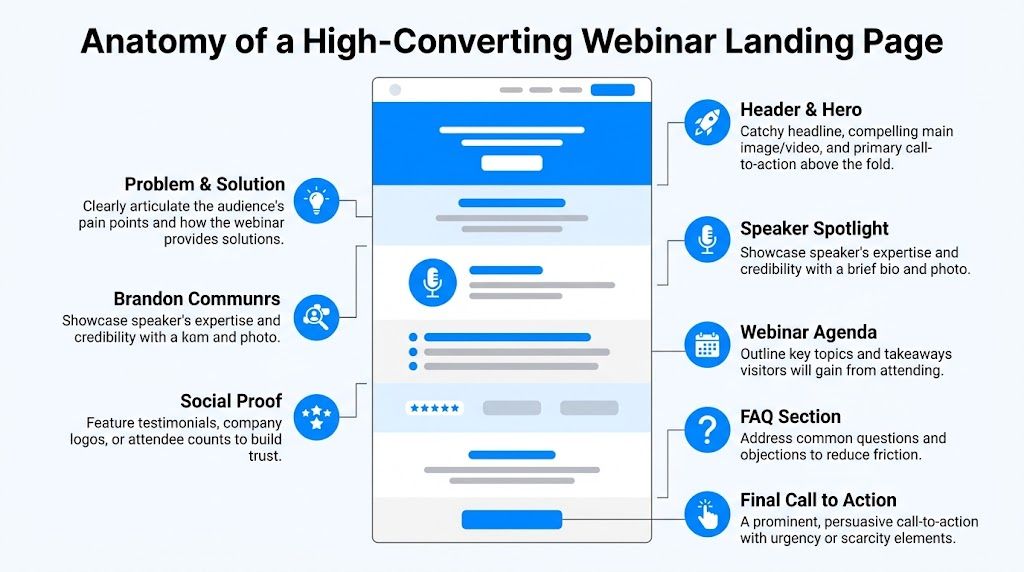 Anatomy of a High-Converting Webinar Landing Page

Problem & Solution
Clearly articulate the audience's pain points and how the webinar provides solutions.

Brandon Communrs
Showcase speaker's expertise and credibility with a kom and photo.

Social Proof
Feature testimonials, company logos, or attendee counts to build trust.

Header & Hero
Catchy headline, compelling main image/video, and primary call-to-action above the fold.

Speaker Spotlight
Showcase speaker's expertise and credibility with a brief bio and photo.

Webinar Agenda
Outline key topics and takeaways visitors will gain from attending.

FAQ Section
Address common questions and objections to reduce friction.

Final Call to Action
A prominent, persuasive call-to-action with urgency or scarcity elements.